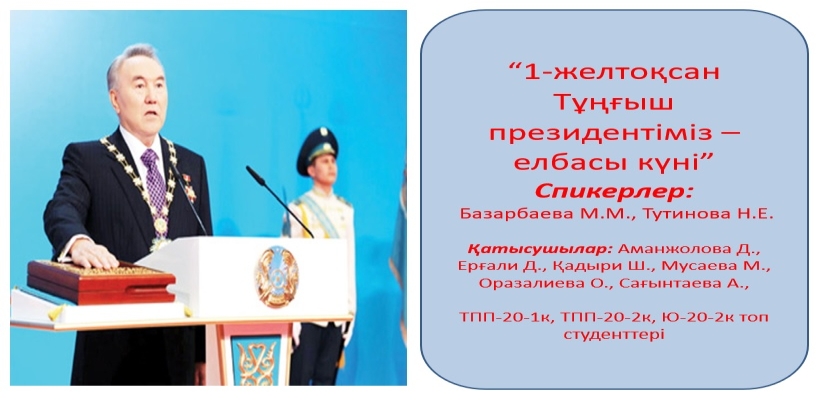 “1-желтоқсан Тұңғыш президентіміз – елбасы күні”

Спикерлер:
Базарбаева М.М., Тутинова Н.Е.

Қатысушылар: Аманжолова Д., Ерғали Д., Қадыри Ш., Мусаева М., Оразалиева О., Сағынтаева А.,

ТПП-20-1к, ТПП-20-2к, Ю-20-2к топ студенттері